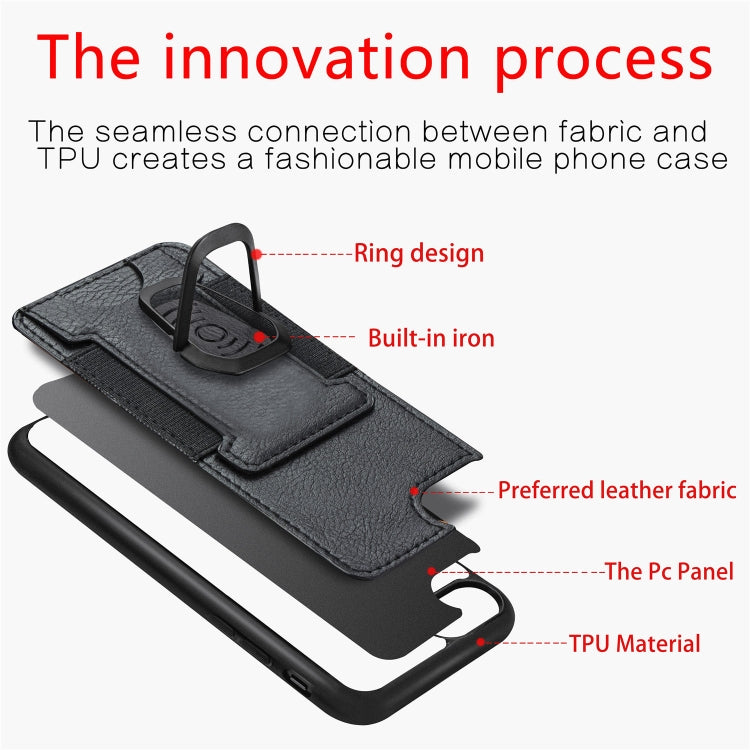 The innovation process

The seamless connection between fabric and TPU creates a fashionable mobile phone case

Ring design

Built-in iron

Preferred leather fabric

The Pc Panel

TPU Material